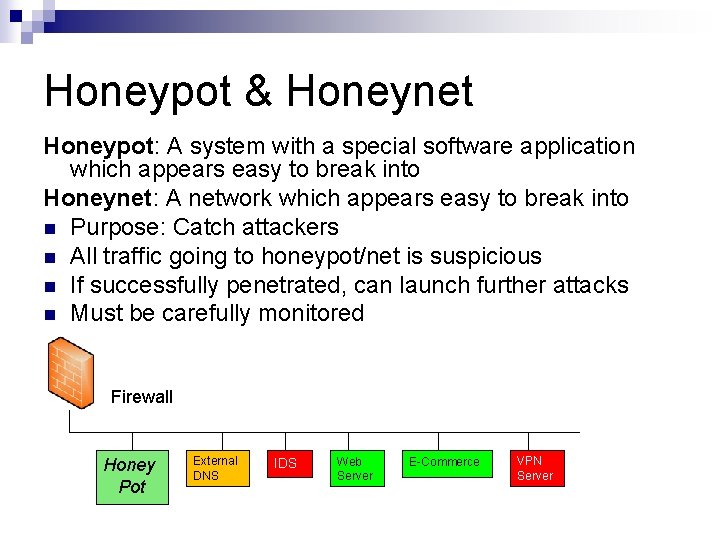 Honeypot & Honeynet

Honeypot: A system with a special software application which appears easy to break into

Honeynet: A network which appears easy to break into

- Purpose: Catch attackers
- All traffic going to honeypot/net is suspicious
- If successfully penetrated, can launch further attacks
- Must be carefully monitored

Firewall

Honey Pot

External DNS

IDS

Web Server

E-Commerce

VPN Server